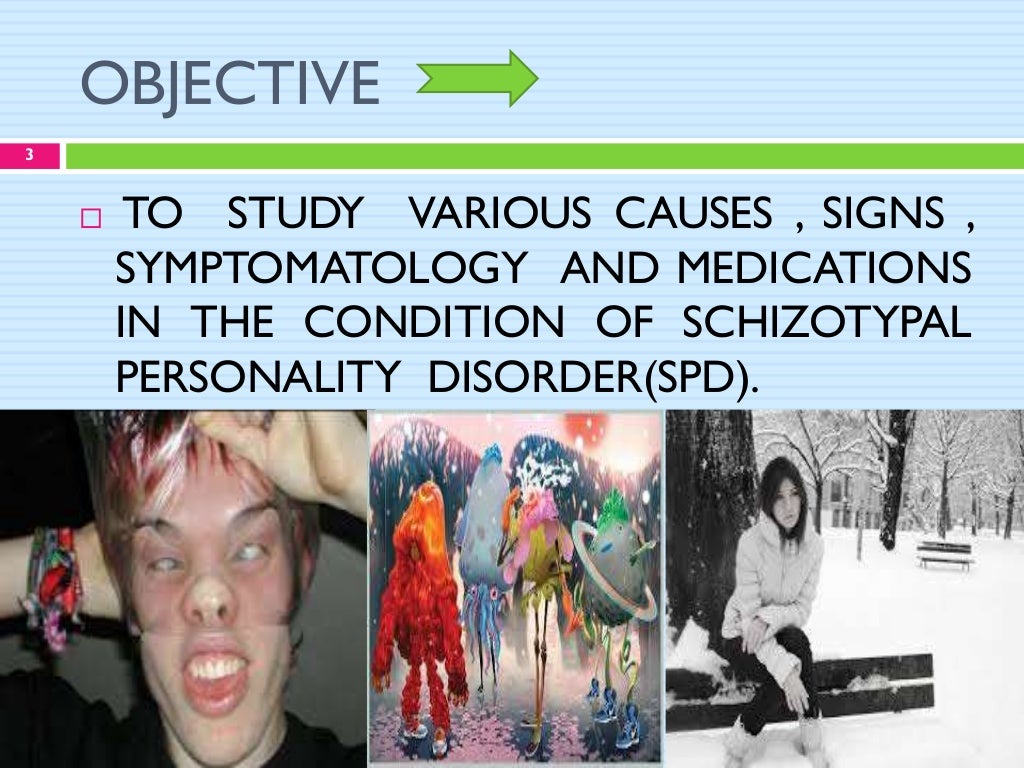 OBJECTIVE

3

□ TO STUDY VARIOUS CAUSES , SIGNS , SYMPTOMATOLOGY AND MEDICATIONS IN THE CONDITION OF SCHIZOTYPAL PERSONALITY DISORDER(SPD).